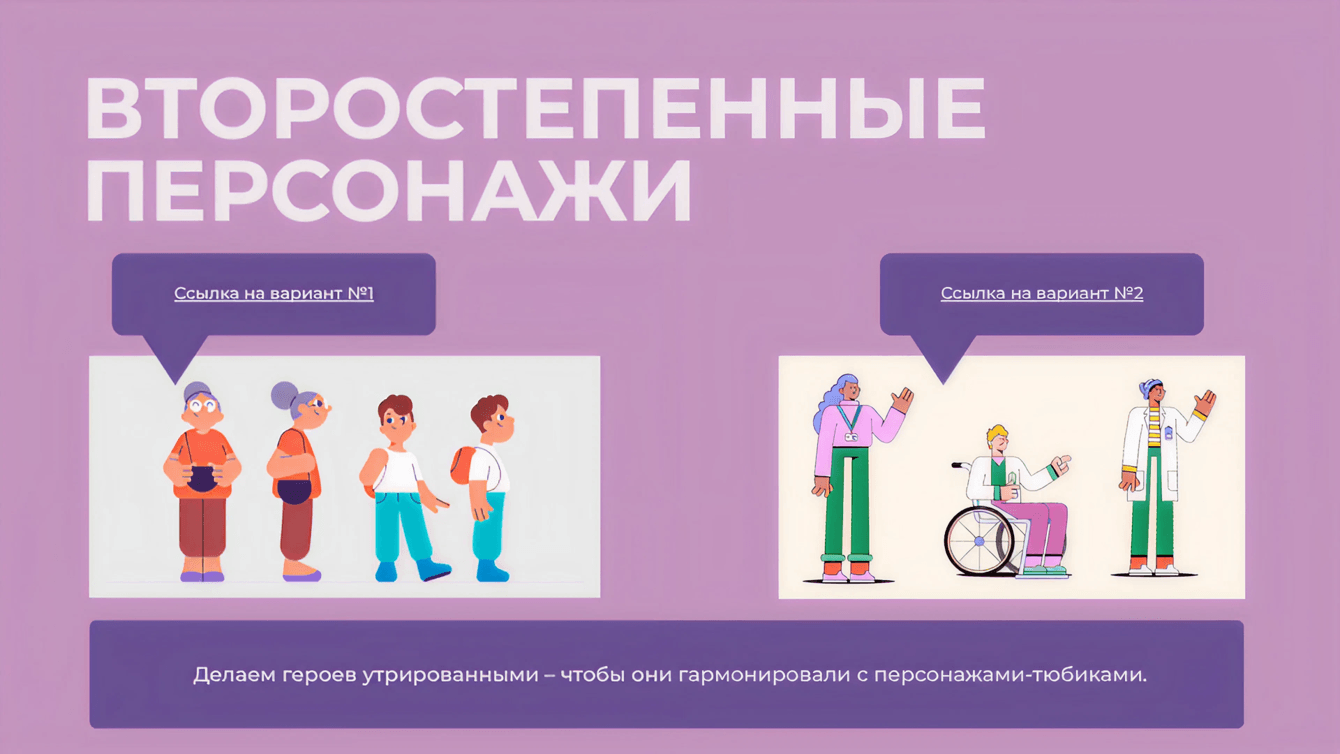 ВТОРОСТЕПЕННЫЕ ПЕРСОНАЖИ

Ссылка на вариант №1

Ссылка на вариант №2

Делаем героев утрированными – чтобы они гармонировали с персонажами-тюбиками.